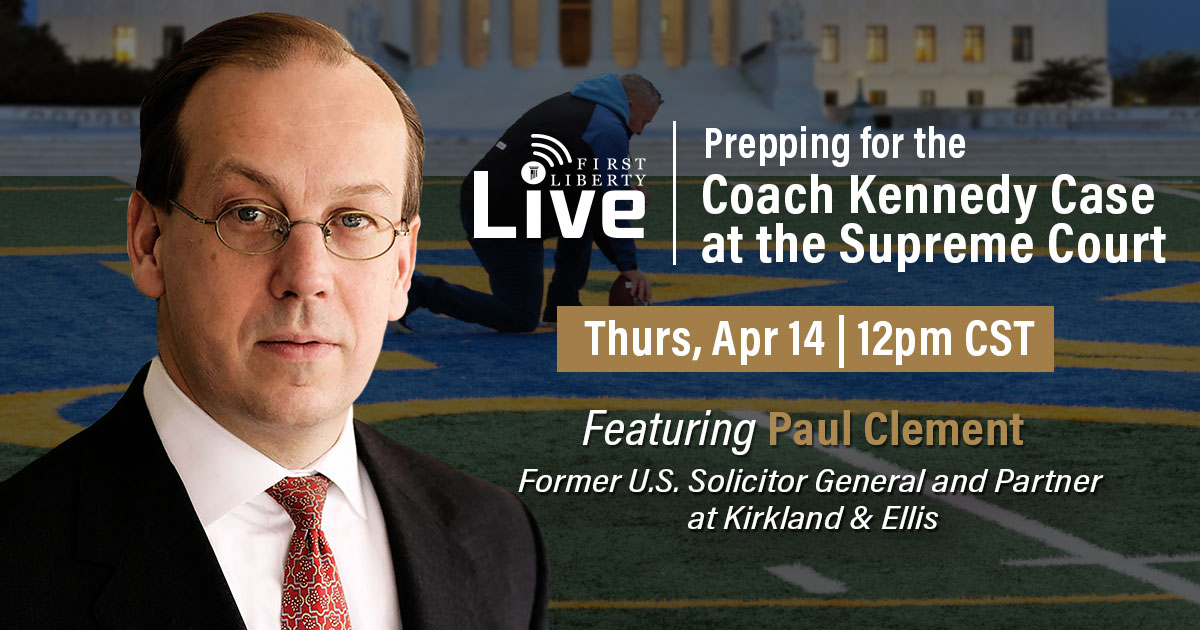 FIRST LIBERTY Live

Prepping for the Coach Kennedy Case at the Supreme Court

Thurs, Apr 14 | 12pm CST

Featuring Paul Clement

Former U.S. Solicitor General and Partner at Kirkland & Ellis